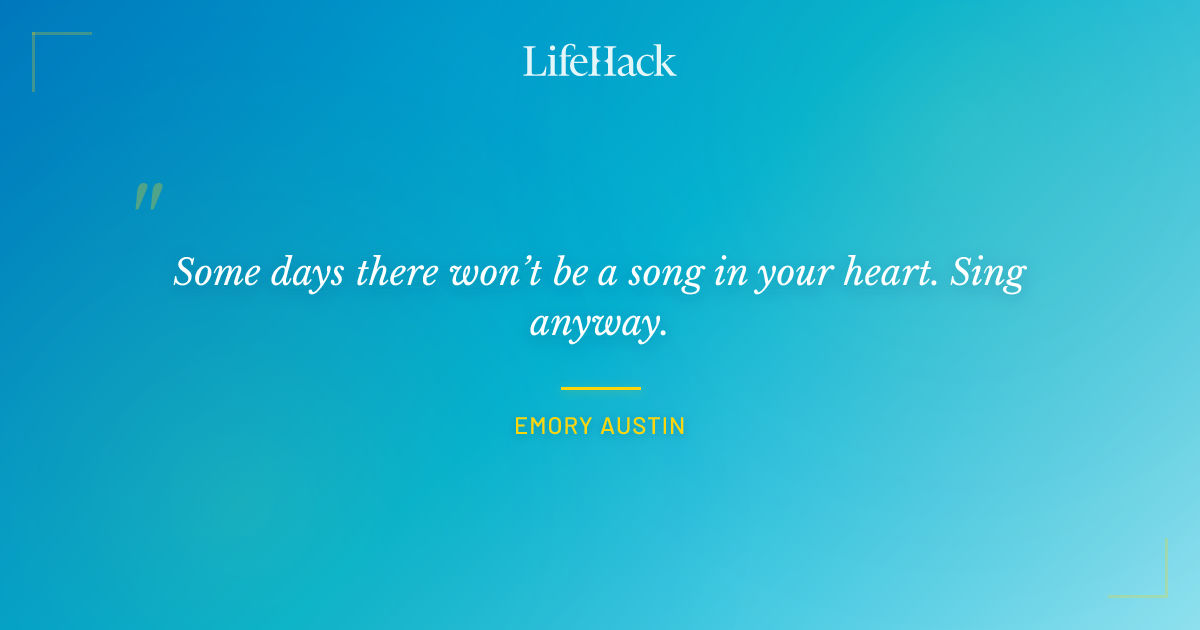 LifeHack

"

Some days there won't be a song in your heart. Sing anyway.

EMORY AUSTIN